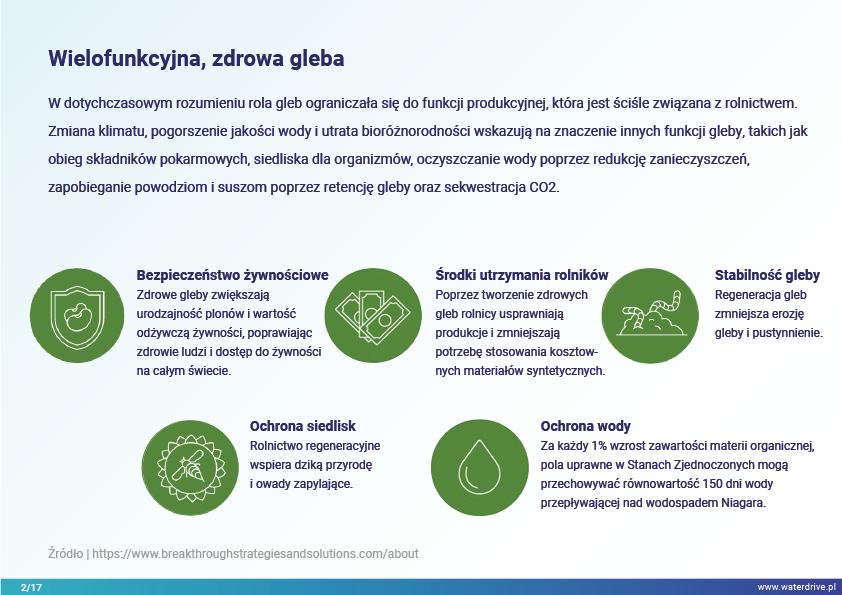 Wielofunkcyjna, zdrowa gleba

W dotychczasowym rozumieniu rola gleb ograniczała się do funkcji produkcyjnej, która jest ściśle związana z rolnictwem. Zmiana klimatu, pogorszenie jakości wody i utrata bioróżnorodności wskazują na znaczenie innych funkcji gleby, takich jak obieg składników pokarmowych, siedliska dla organizmów, oczyszczanie wody poprzez redukcję zanieczyszczeń, zapobieganie powodziom i suszom poprzez retencję gleby oraz sekwestracja CO2.

Bezpieczeństwo żywnościowe
Zdrowe gleby zwiększają urodzajność plonów i wartość odżywczą żywności, poprawiając zdrowie ludzi i dostęp do żywności na całym świecie.

Środki utrzymania rolników
Poprzez tworzenie zdrowych gleb rolnicy usprawniają produkcje i zmniejszają potrzebę stosowania kosztownych materiałów syntetycznych.

Stabilność gleby
Regeneracja gleb zmniejsza erozję gleby i pustynnienie.

Ochrona siedlisk
Rolnictwo regeneracyjne wspiera dziką przyrodę i owady zapylające.

Ochrona wody
Za każdy 1% wzrost zawartości materii organicznej, pola uprawne w Stanach Zjednoczonych mogą przechowywać równowartość 150 dni wody przepływającej nad wodospadem Niagara.

Źródło | https://www.breakthroughstrategiesandsolutions.com/about

2/17

www.waterdrive.pl